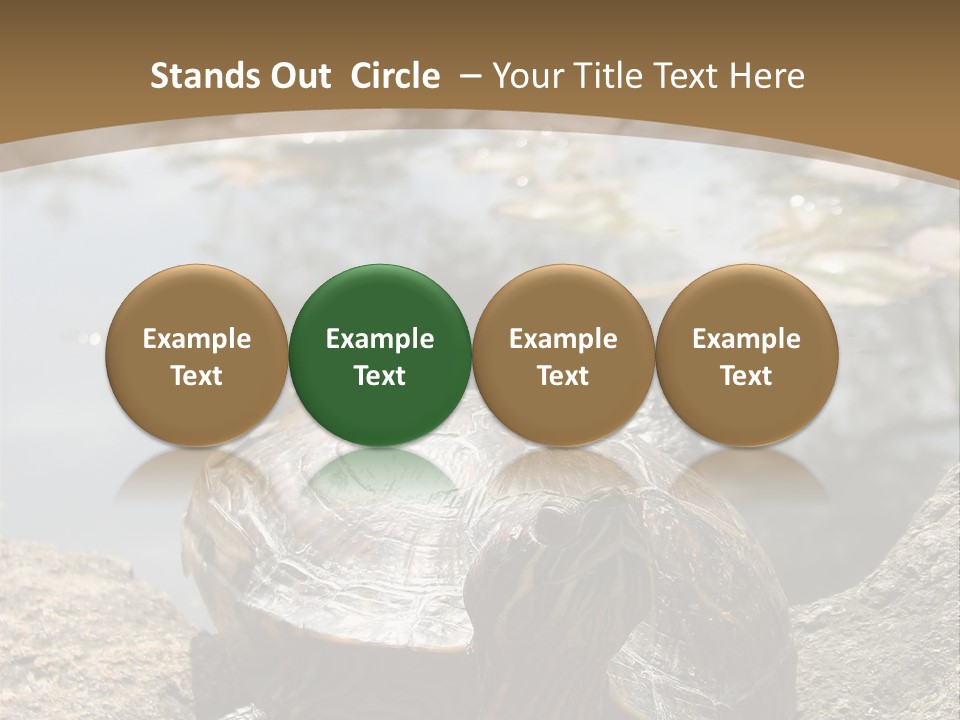 Stands Out Circle – Your Title Text Here

Example Text

Example Text

Example Text

Example Text